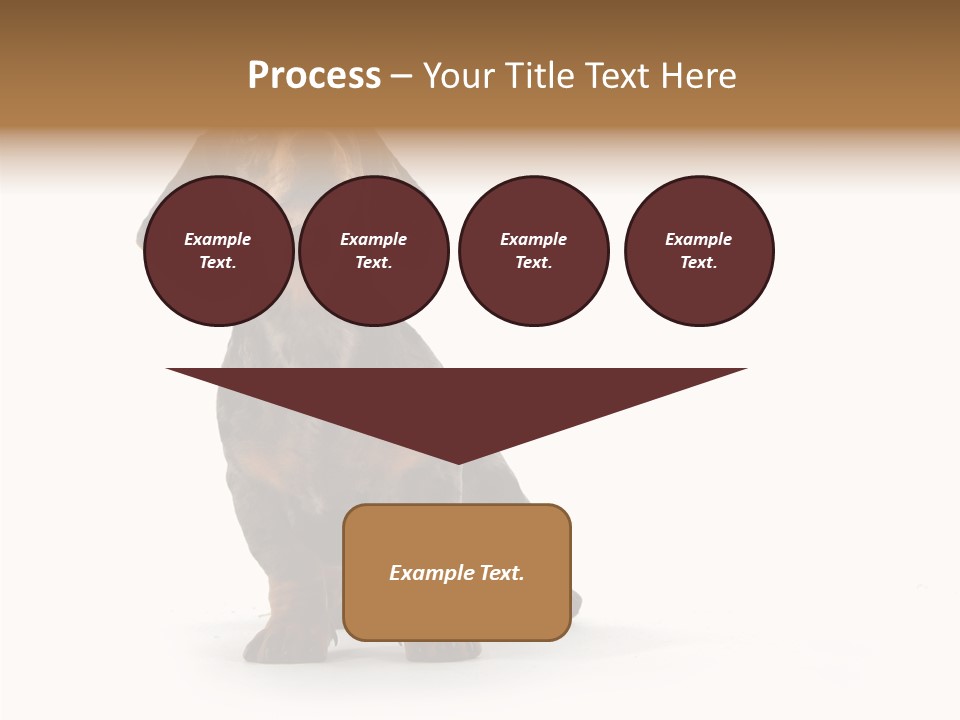 Process – Your Title Text Here

Example Text.

Example Text.

Example Text.

Example Text.

Example Text.